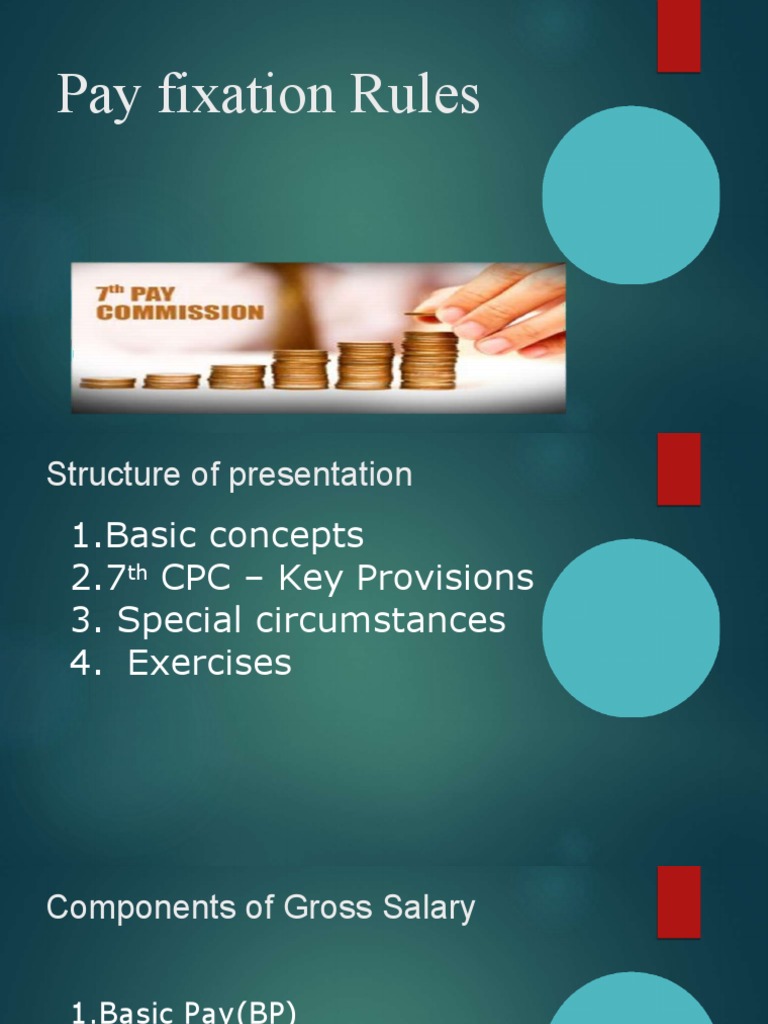 Pay fixation Rules

7th PAY COMMISSION

Structure of presentation

1.Basic concepts
2.7th CPC – Key Provisions
3. Special circumstances
4. Exercises

Components of Gross Salary

1.Basic Pay(BP)